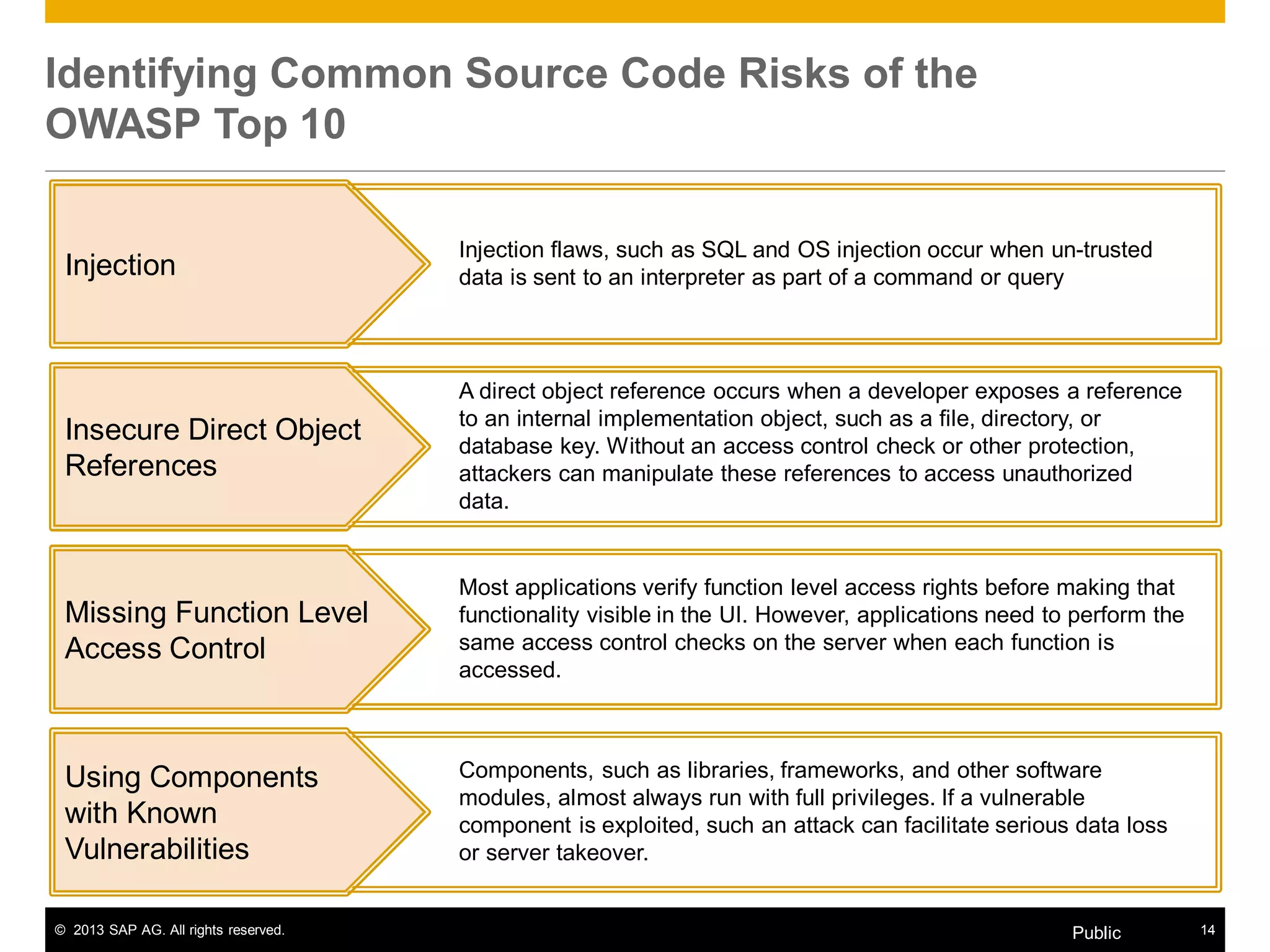 Identifying Common Source Code Risks of the OWASP Top 10

Injection

Injection flaws, such as SQL and OS injection occur when un-trusted data is sent to an interpreter as part of a command or query

Insecure Direct Object References

A direct object reference occurs when a developer exposes a reference to an internal implementation object, such as a file, directory, or database key. Without an access control check or other protection, attackers can manipulate these references to access unauthorized data.

Missing Function Level Access Control

Most applications verify function level access rights before making that functionality visible in the UI. However, applications need to perform the same access control checks on the server when each function is accessed.

Using Components with Known Vulnerabilities

Components, such as libraries, frameworks, and other software modules, almost always run with full privileges. If a vulnerable component is exploited, such an attack can facilitate serious data loss or server takeover.

© 2013 SAP AG. All rights reserved.

Public

14